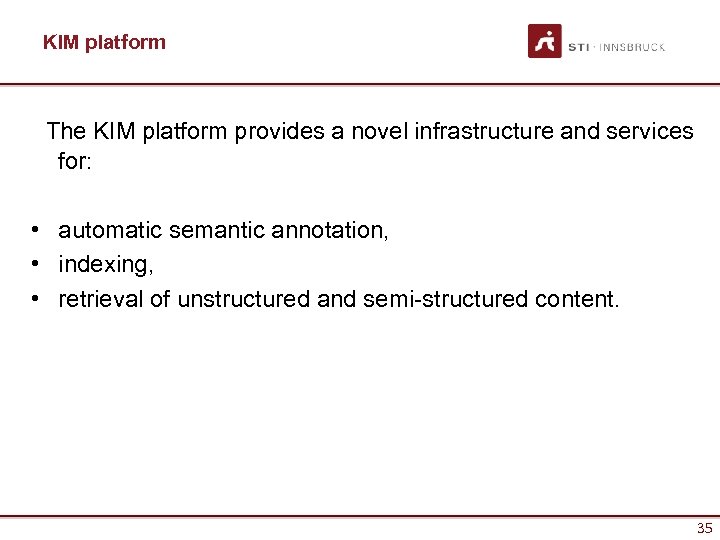 KIM platform

STI · INNSBRUCK

The KIM platform provides a novel infrastructure and services for:

• automatic semantic annotation,
• indexing,
• retrieval of unstructured and semi-structured content.

35